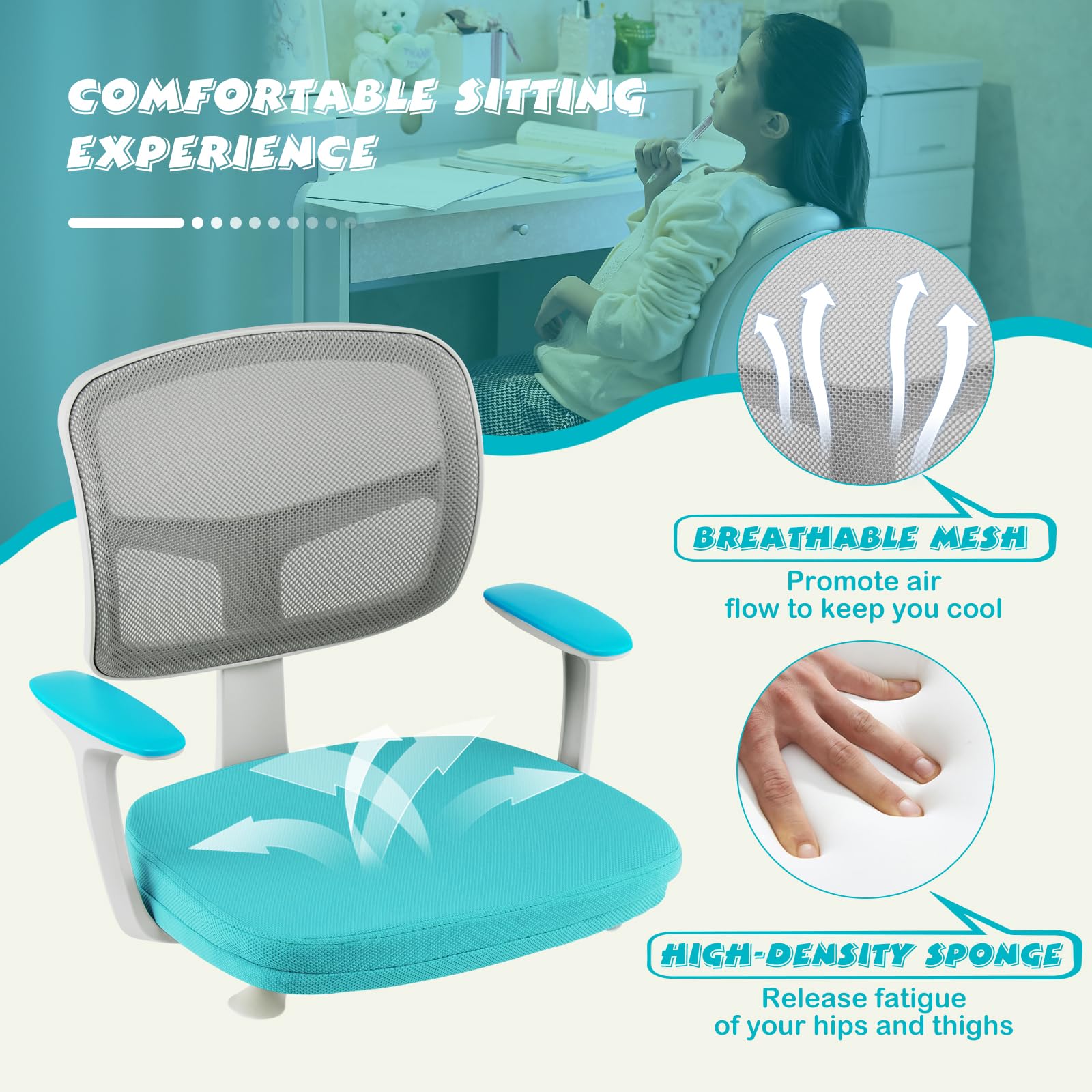 COMFORTABLE SITTING EXPERIENCE

BREATHABLE MESH

Promote air flow to keep you cool

HIGH-DENSITY SPONGE

Release fatigue of your hips and thighs